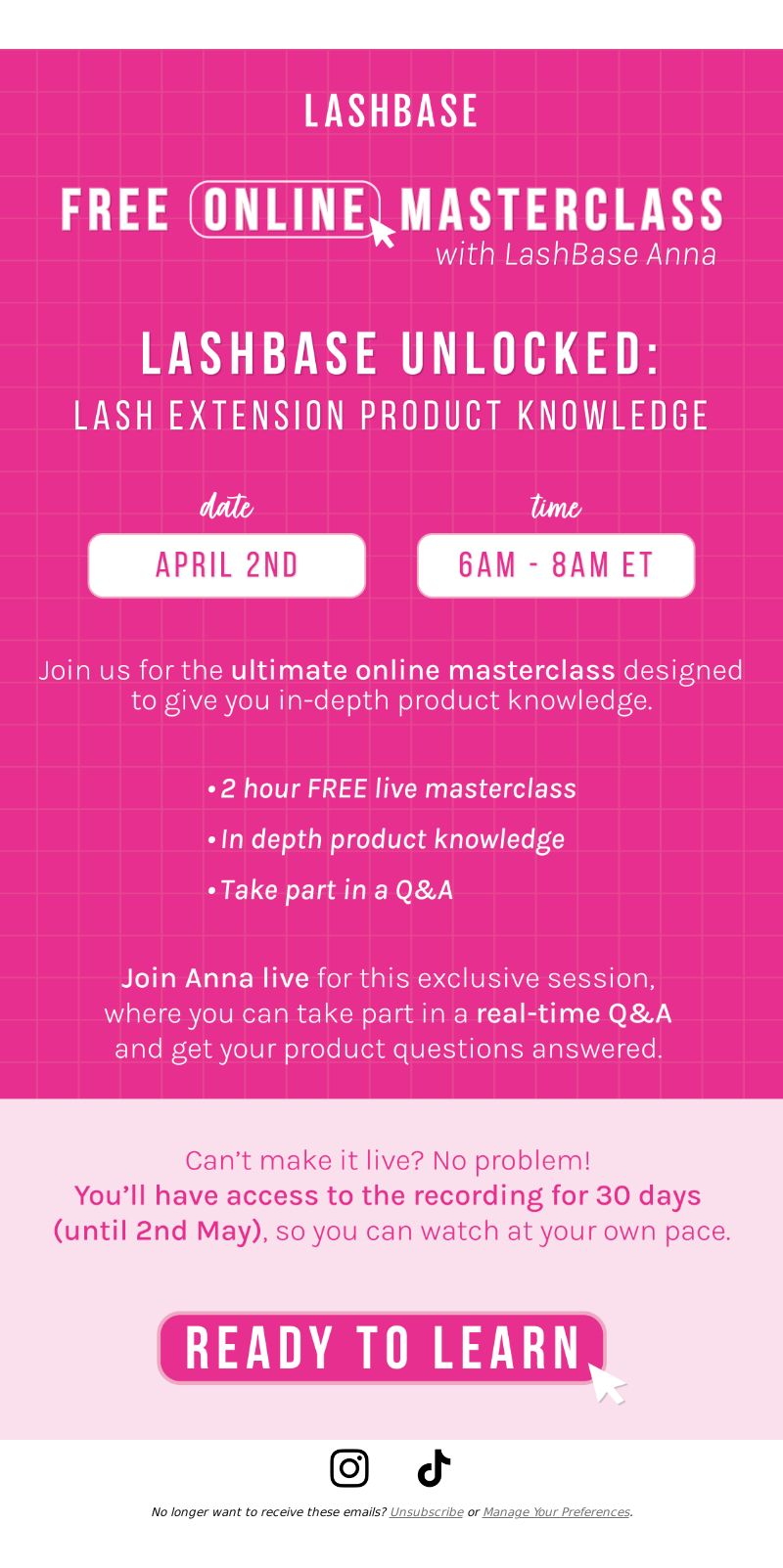 LASHBASE

FREE ONLINE MASTERCLASS
with LashBase Anna

LASHBASE UNLOCKED:
LASH EXTENSION PRODUCT KNOWLEDGE

date
APRIL 2ND

time
6AM - 8AM ET

Join us for the ultimate online masterclass designed to give you in-depth product knowledge.

• 2 hour FREE live masterclass
• In depth product knowledge
• Take part in a Q&A

Join Anna live for this exclusive session, where you can take part in a real-time Q&A and get your product questions answered.

Can't make it live? No problem!
You'll have access to the recording for 30 days (until 2nd May), so you can watch at your own pace.

READY TO LEARN

No longer want to receive these emails? Unsubscribe or Manage Your Preferences.